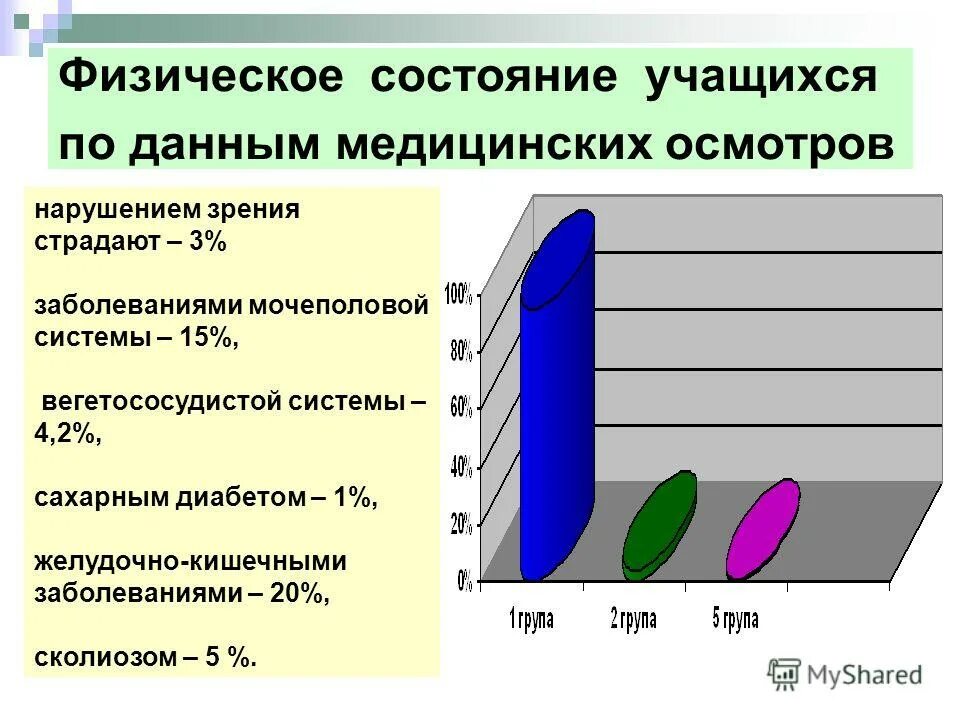 Физическое состояние учащихся по данным медицинских осмотров

нарушением зрения страдают – 3%

заболеваниями мочеполовой системы – 15%,

вегетососудистой системы – 4,2%,

сахарным диабетом – 1%,

желудочно-кишечными заболеваниями – 20%,

сколиозом – 5 %.

100%
80%
60%
40%
20%
0%

1 група
2 група
5 група

MyShared